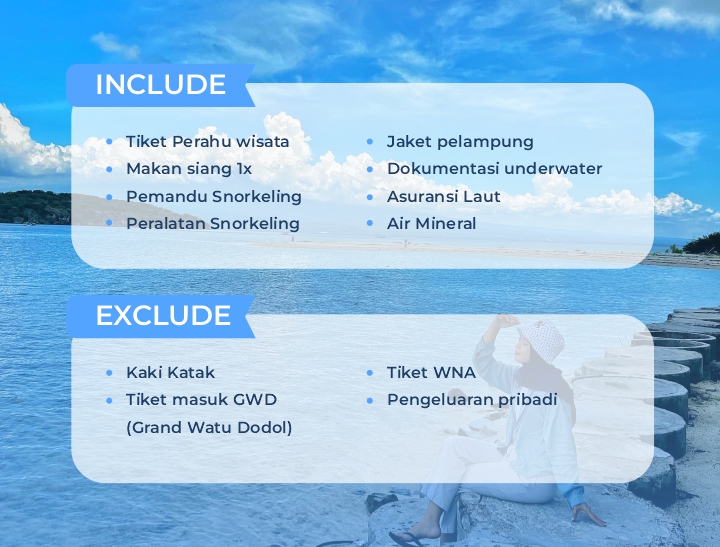 INCLUDE

- Tiket Perahu wisata
- Makan siang 1x
- Pemandu Snorkeling
- Peralatan Snorkeling

- Jaket pelampung
- Dokumentasi underwater
- Asuransi Laut
- Air Mineral

EXCLUDE

- Kaki Katak
- Tiket masuk GWD (Grand Watu Dodol)

- Tiket WNA
- Pengeluaran pribadi